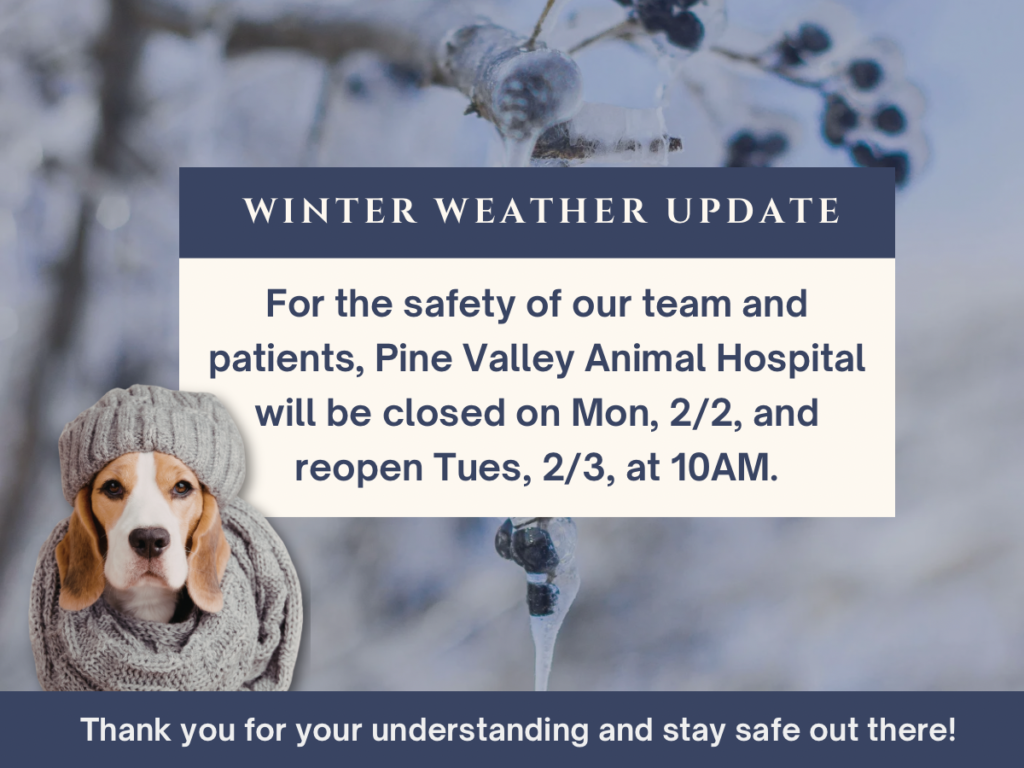 WINTER WEATHER UPDATE

For the safety of our team and patients, Pine Valley Animal Hospital will be closed on Mon, 2/2, and reopen Tues, 2/3, at 10AM.

Thank you for your understanding and stay safe out there!